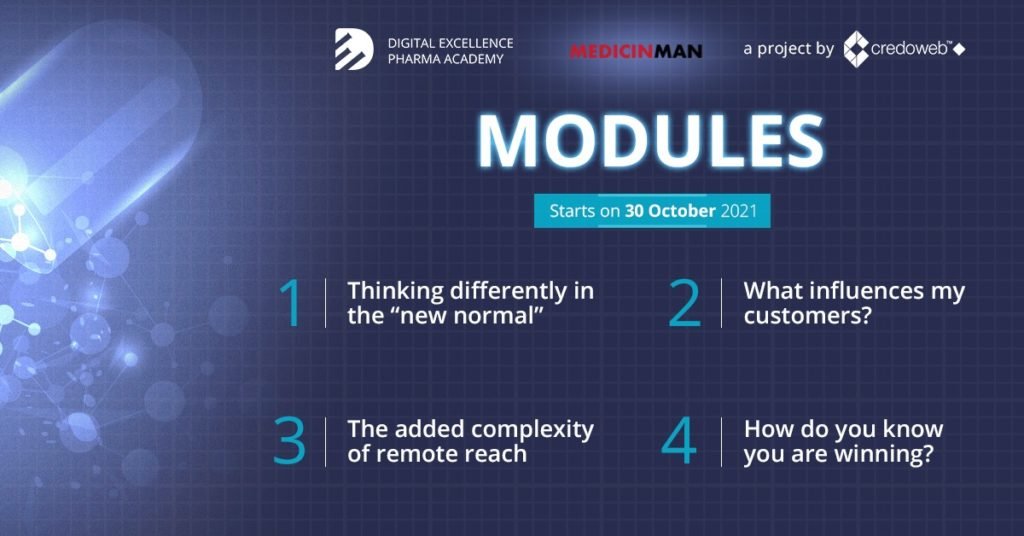 DIGITAL EXCELLENCE PHARMA ACADEMY

MEDICINMAN

a project by credoweb™

MODULES

Starts on 30 October 2021

1 Thinking differently in the “new normal”

2 What influences my customers?

3 The added complexity of remote reach

4 How do you know you are winning?